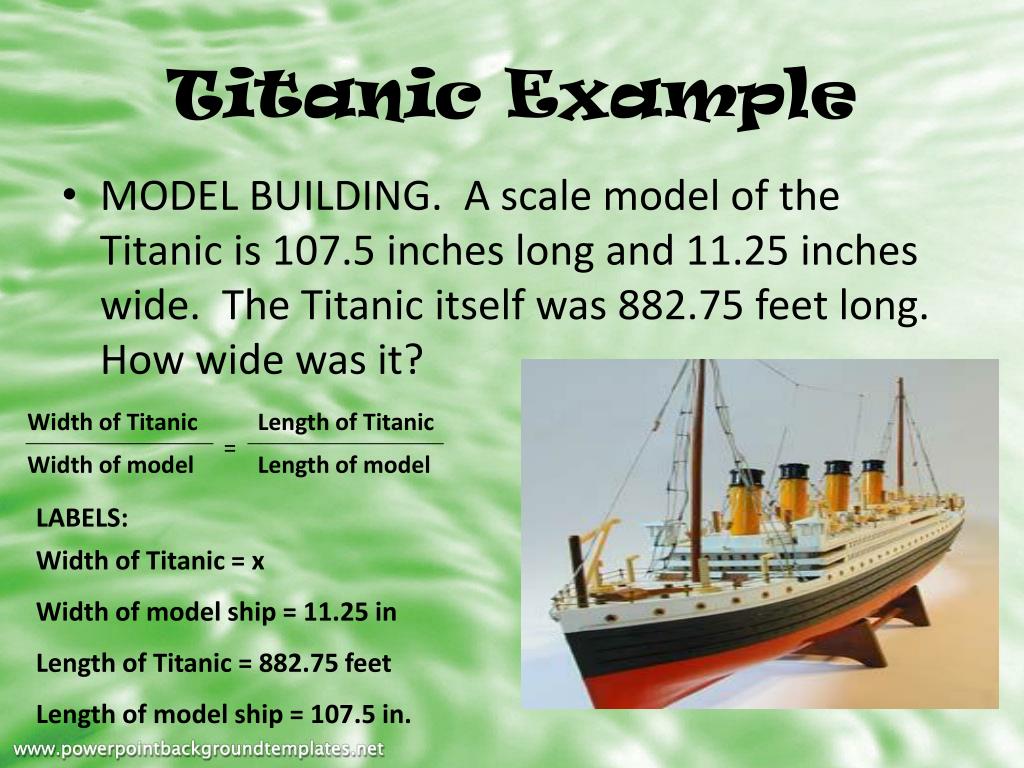 Titanic Example

• MODEL BUILDING. A scale model of the Titanic is 107.5 inches long and 11.25 inches wide. The Titanic itself was 882.75 feet long. How wide was it?

$\frac{\text{Width of Titanic}}{\text{Width of model}} = \frac{\text{Length of Titanic}}{\text{Length of model}}$

LABELS:
Width of Titanic = x

Width of model ship = 11.25 in

Length of Titanic = 882.75 feet

Length of model ship = 107.5 in.

www.powerpointbackgroundtemplates.net